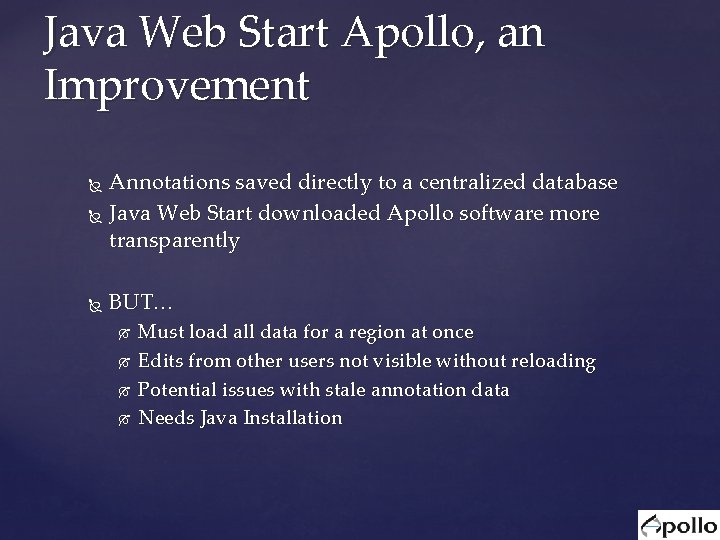 Java Web Start Apollo, an Improvement

Annotations saved directly to a centralized database
Java Web Start downloaded Apollo software more transparently

BUT…
Must load all data for a region at once
Edits from other users not visible without reloading
Potential issues with stale annotation data
Needs Java Installation

Apollo